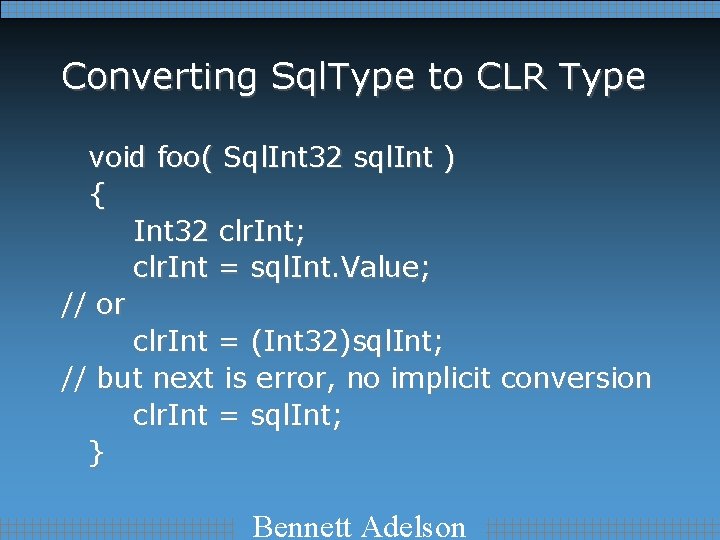 Converting SqlType to CLR Type

void foo( SqlInt32 sqlInt )
{
Int32 clrInt;
clrInt = sqlInt.Value;
// or
clrInt = (Int32)sqlInt;
// but next is error, no implicit conversion
clrInt = sqlInt;
}

Bennett Adelson